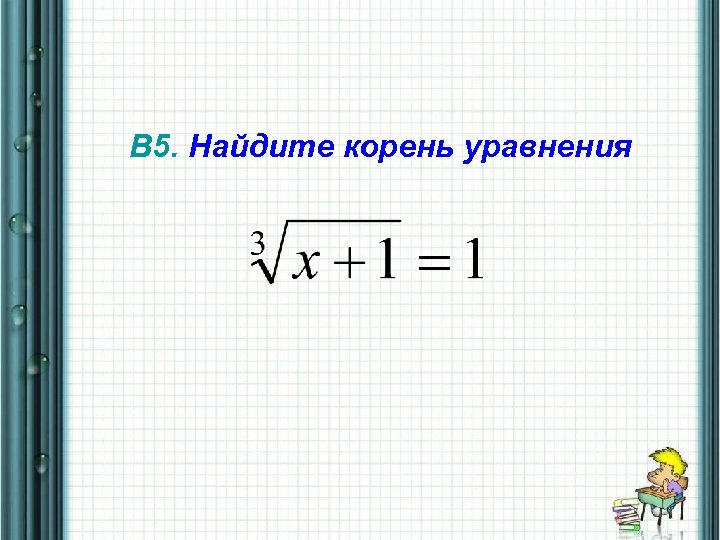 B5. Найдите корень уравнения

$\sqrt[3]{x+1}=1$